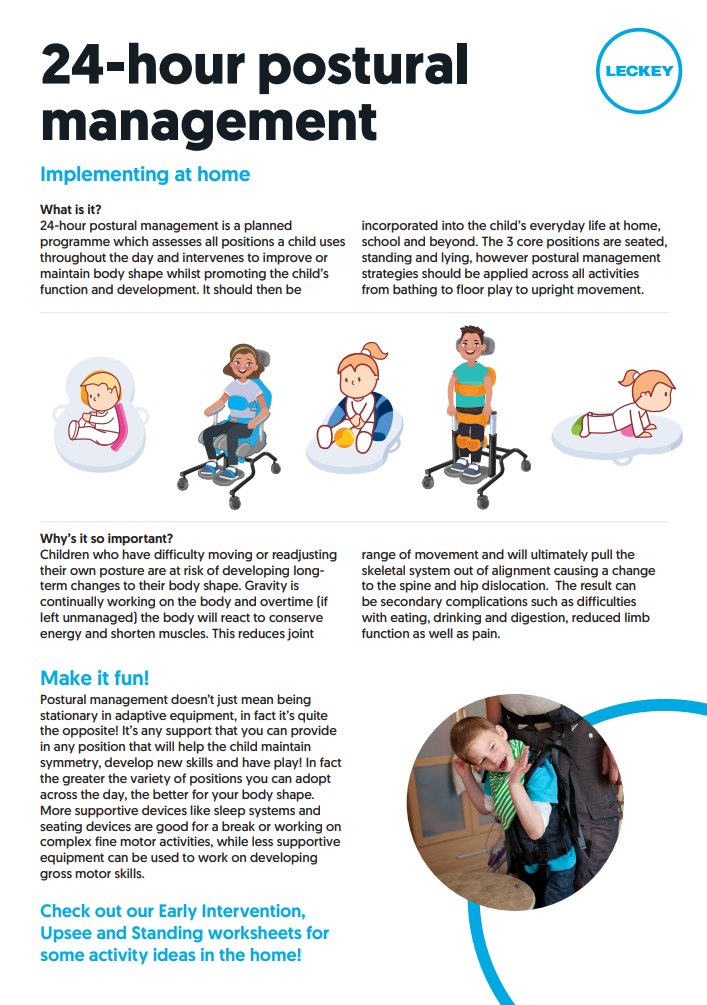 24-hour postural management

LECKEY

Implementing at home

What is it?
24-hour postural management is a planned programme which assesses all positions a child uses throughout the day and intervenes to improve or maintain body shape whilst promoting the child's function and development. It should then be incorporated into the child's everyday life at home, school and beyond. The 3 core positions are seated, standing and lying, however postural management strategies should be applied across all activities from bathing to floor play to upright movement.

Why's it so important?
Children who have difficulty moving or readjusting their own posture are at risk of developing long-term changes to their body shape. Gravity is continually working on the body and overtime (if left unmanaged) the body will react to conserve energy and shorten muscles. This reduces joint range of movement and will ultimately pull the skeletal system out of alignment causing a change to the spine and hip dislocation. The result can be secondary complications such as difficulties with eating, drinking and digestion, reduced limb function as well as pain.

Make it fun!
Postural management doesn't just mean being stationary in adaptive equipment, in fact it's quite the opposite! It's any support that you can provide in any position that will help the child maintain symmetry, develop new skills and have play! In fact the greater the variety of positions you can adopt across the day, the better for your body shape. More supportive devices like sleep systems and seating devices are good for a break or working on complex fine motor activities, while less supportive equipment can be used to work on developing gross motor skills.

Check out our Early Intervention, Upsee and Standing worksheets for some activity ideas in the home!